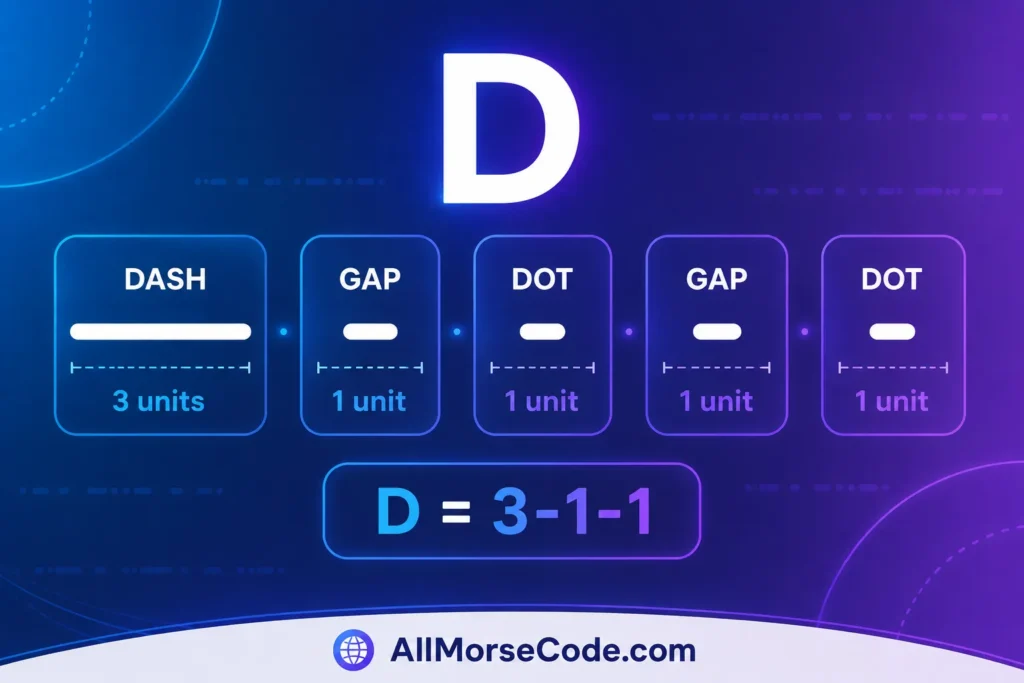 D

DASH
3 units

GAP
1 unit

DOT
1 unit

GAP
1 unit

DOT
1 unit

D = 3-1-1

AllMorseCode.com